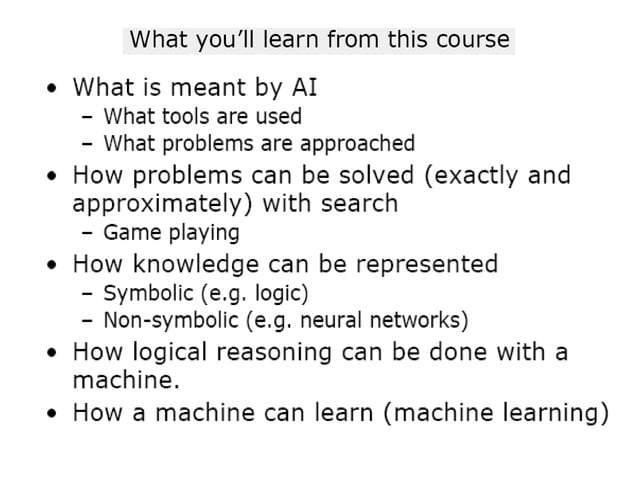 What you'll learn from this course

• What is meant by AI
  – What tools are used
  – What problems are approached
• How problems can be solved (exactly and approximately) with search
  – Game playing
• How knowledge can be represented
  – Symbolic (e.g. logic)
  – Non-symbolic (e.g. neural networks)
• How logical reasoning can be done with a machine.
• How a machine can learn (machine learning)